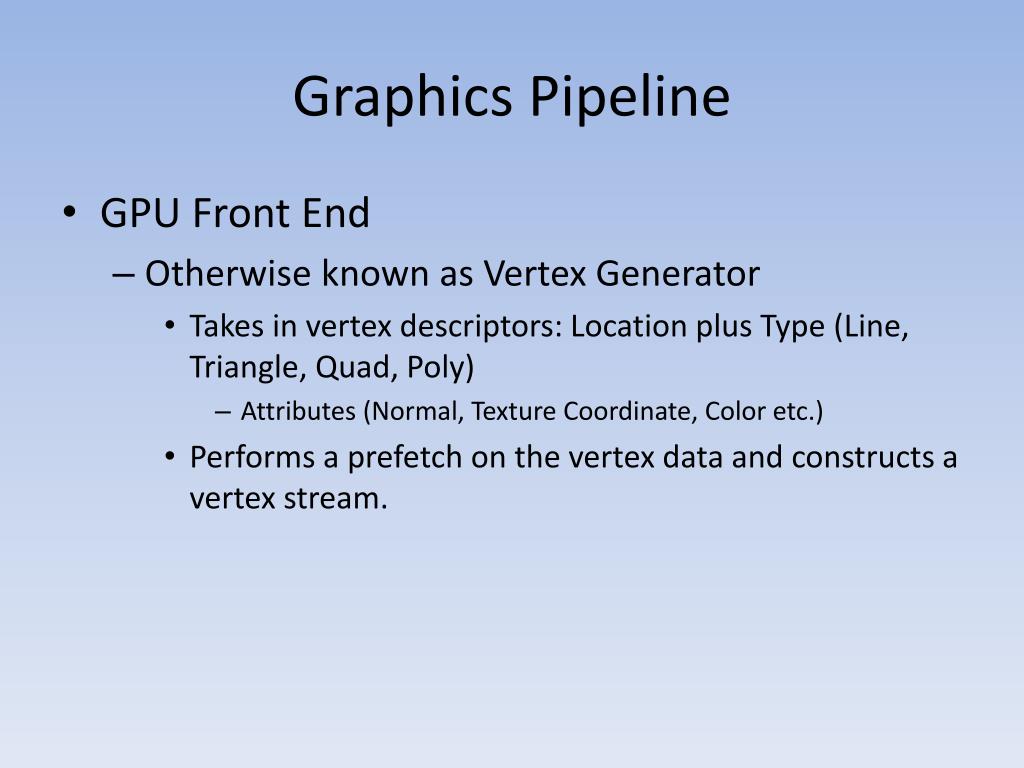 Graphics Pipeline

• GPU Front End
– Otherwise known as Vertex Generator
• Takes in vertex descriptors: Location plus Type (Line, Triangle, Quad, Poly)
– Attributes (Normal, Texture Coordinate, Color etc.)
• Performs a prefetch on the vertex data and constructs a vertex stream.